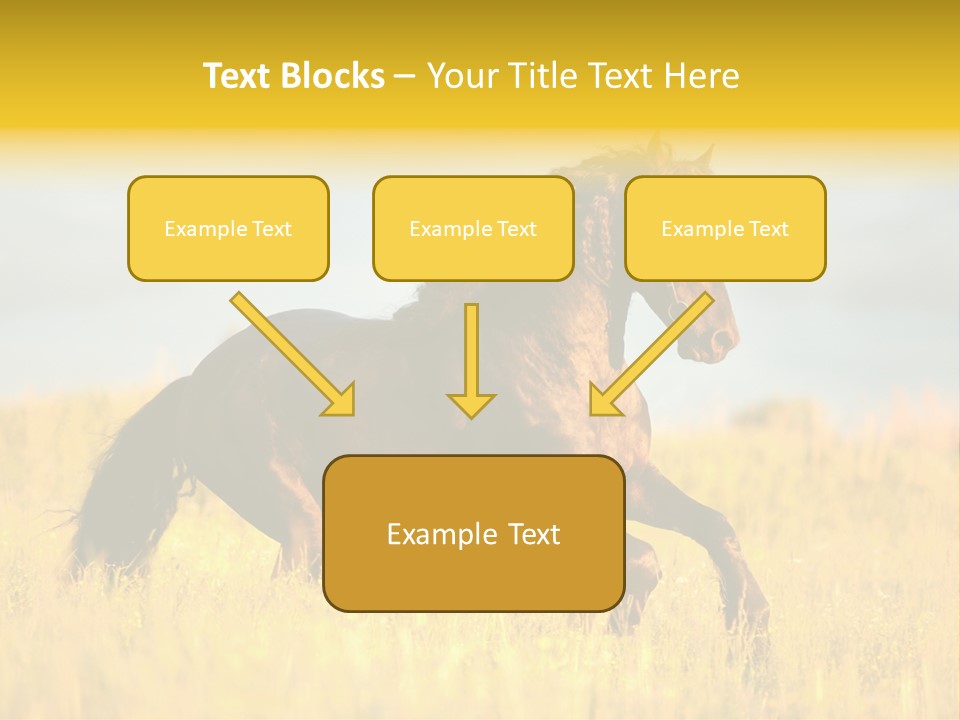 Text Blocks – Your Title Text Here

Example Text

Example Text

Example Text

Example Text